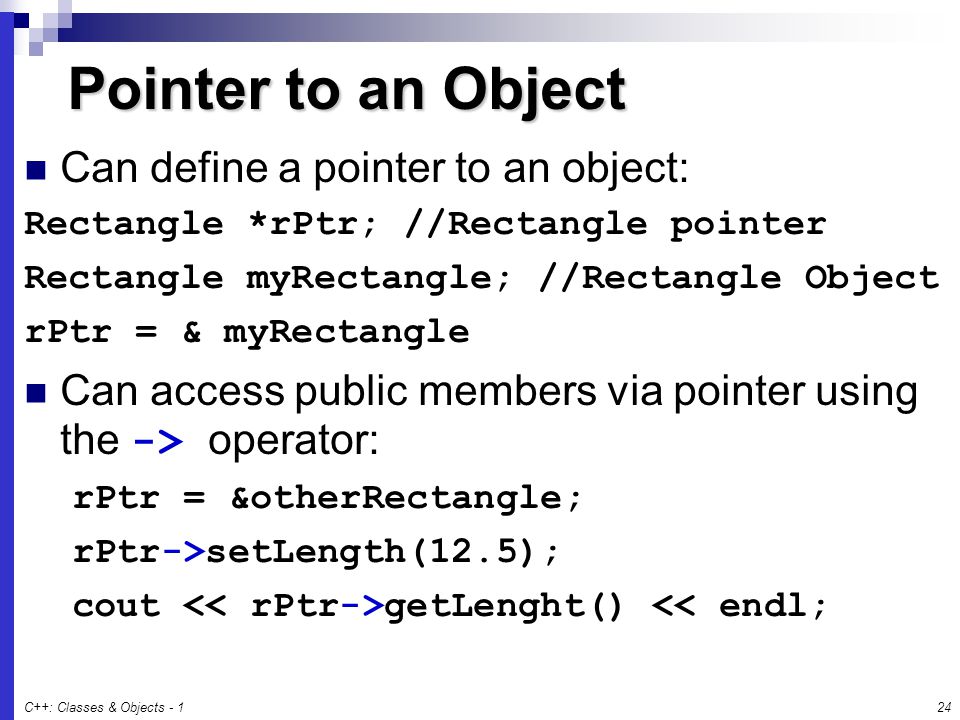 Pointer to an Object

Can define a pointer to an object:

Rectangle *rPtr; //Rectangle pointer

Rectangle myRectangle; //Rectangle Object

rPtr = & myRectangle

Can access public members via pointer using the -> operator:

rPtr = &otherRectangle;

rPtr->setLength(12.5);

cout << rPtr->getLenght() << endl;

C++: Classes & Objects - 1

24